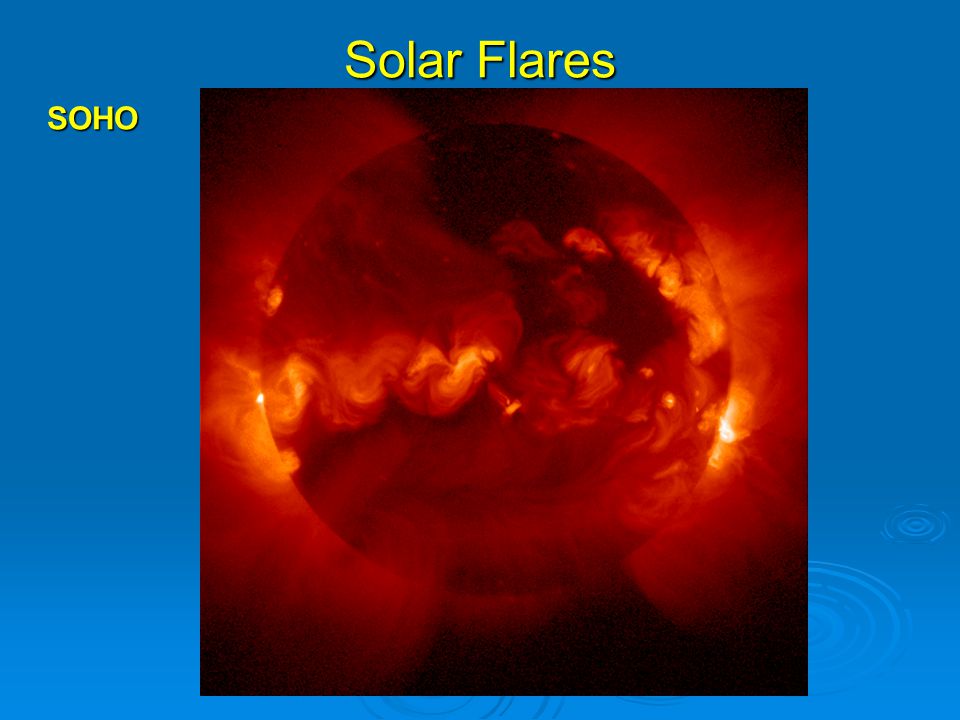 Solar Flares

SOHO